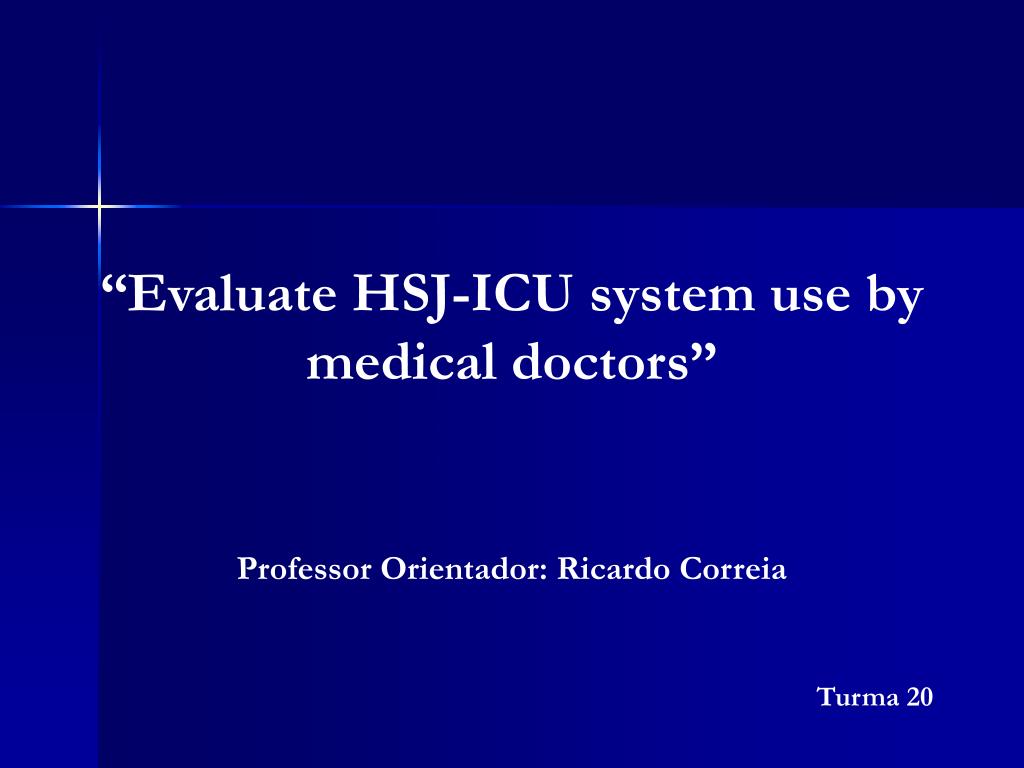 “Evaluate HSJ-ICU system use by medical doctors”

Professor Orientador: Ricardo Correia

Turma 20